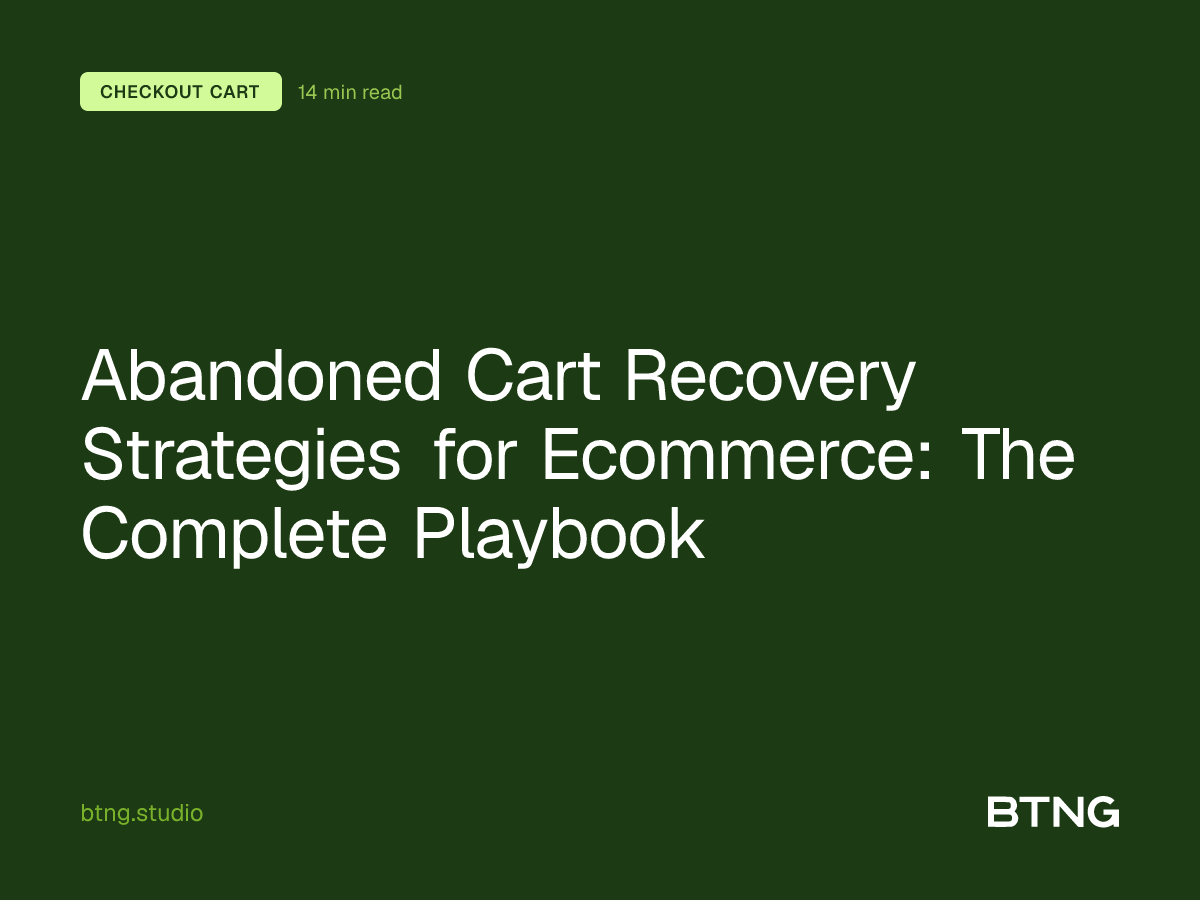 CHECKOUT CART 14 min read

Abandoned Cart Recovery Strategies for Ecommerce: The Complete Playbook

btng.studio

BTNG